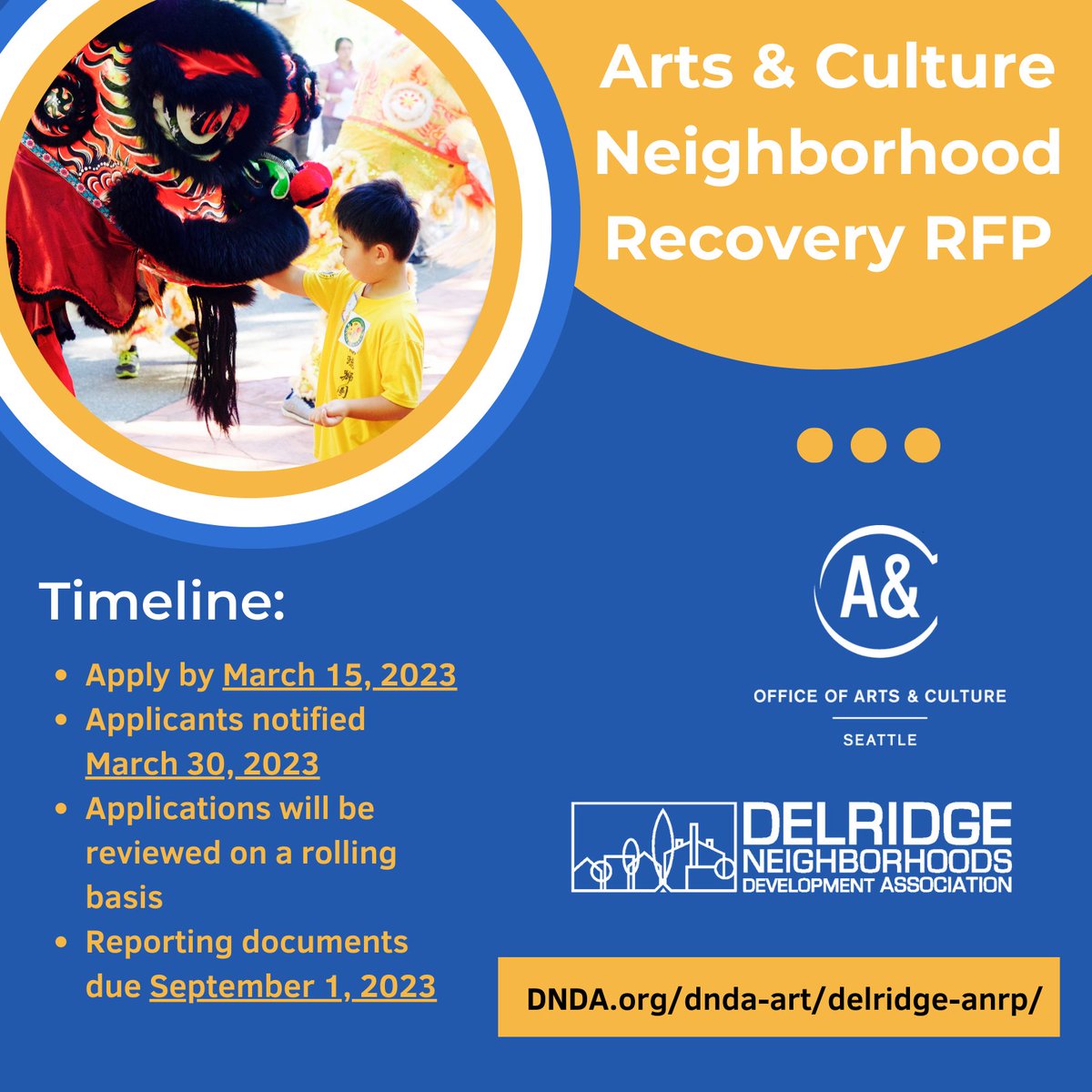 Arts & Culture Neighborhood Recovery RFP

Timeline:

- Apply by March 15, 2023
- Applicants notified March 30, 2023
- Applications will be reviewed on a rolling basis
- Reporting documents due September 1, 2023

A&

OFFICE OF ARTS & CULTURE

SEATTLE

DELRIDGE NEIGHBORHOODS DEVELOPMENT ASSOCIATION

DNDA.org/dnda-art/delridge-anrp/